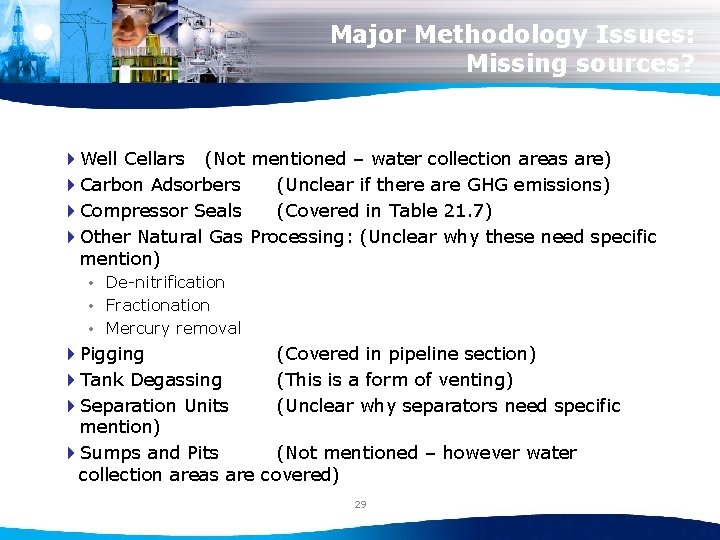 Major Methodology Issues:
Missing sources?

Well Cellars (Not mentioned – water collection areas are)
Carbon Adsorbers (Unclear if there are GHG emissions)
Compressor Seals (Covered in Table 21.7)
Other Natural Gas Processing: (Unclear why these need specific mention)
• De-nitrification
• Fractionation
• Mercury removal
Pigging (Covered in pipeline section)
Tank Degassing (This is a form of venting)
Separation Units (Unclear why separators need specific mention)
Sumps and Pits (Not mentioned – however water collection areas are covered)

29